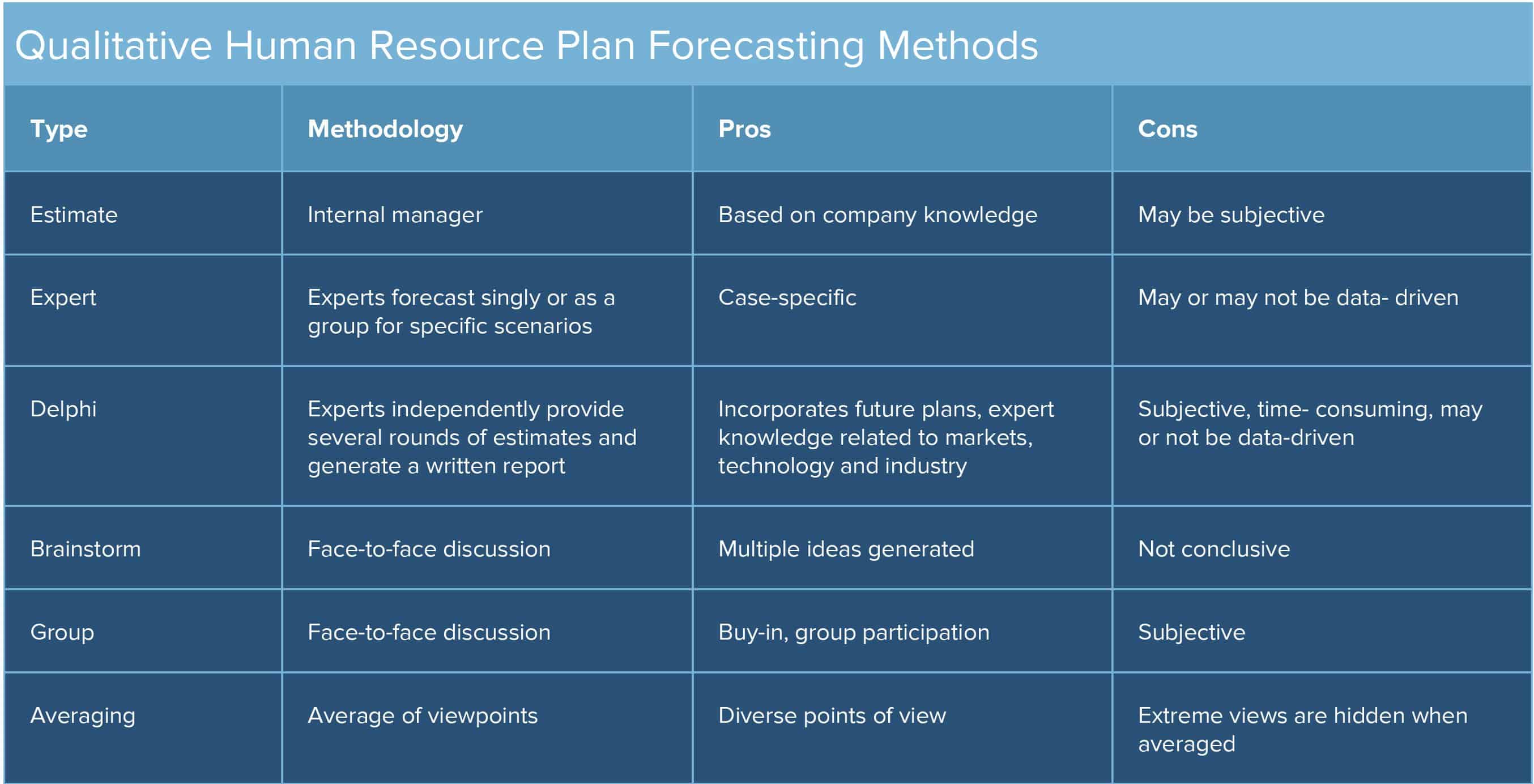 Qualitative Human Resource Plan Forecasting Methods

| Type | Methodology | Pros | Cons |
|---|---|---|---|
| Estimate | Internal manager | Based on company knowledge | May be subjective |
| Expert | Experts forecast singly or as a group for specific scenarios | Case-specific | May or may not be data- driven |
| Delphi | Experts independently provide several rounds of estimates and generate a written report | Incorporates future plans, expert knowledge related to markets, technology and industry | Subjective, time- consuming, may or not be data-driven |
| Brainstorm | Face-to-face discussion | Multiple ideas generated | Not conclusive |
| Group | Face-to-face discussion | Buy-in, group participation | Subjective |
| Averaging | Average of viewpoints | Diverse points of view | Extreme views are hidden when averaged |